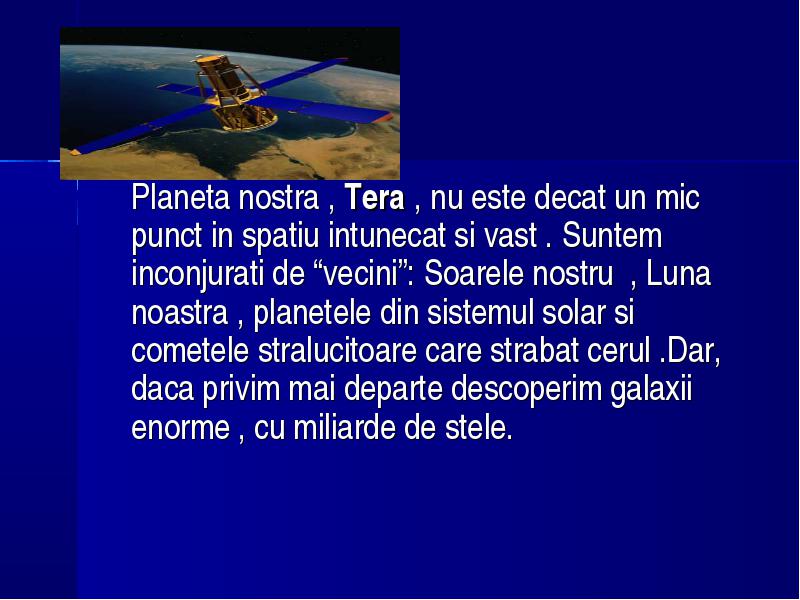 Planeta nostra , Tera , nu este decat un mic punct in spatiu intunecat si vast . Suntem inconjurati de “vecini”: Soarele nostru , Luna noastra , planetele din sistemul solar si cometele stralucitoare care strabat cerul .Dar, daca privim mai departe descoperim galaxii enorme , cu miliarde de stele.